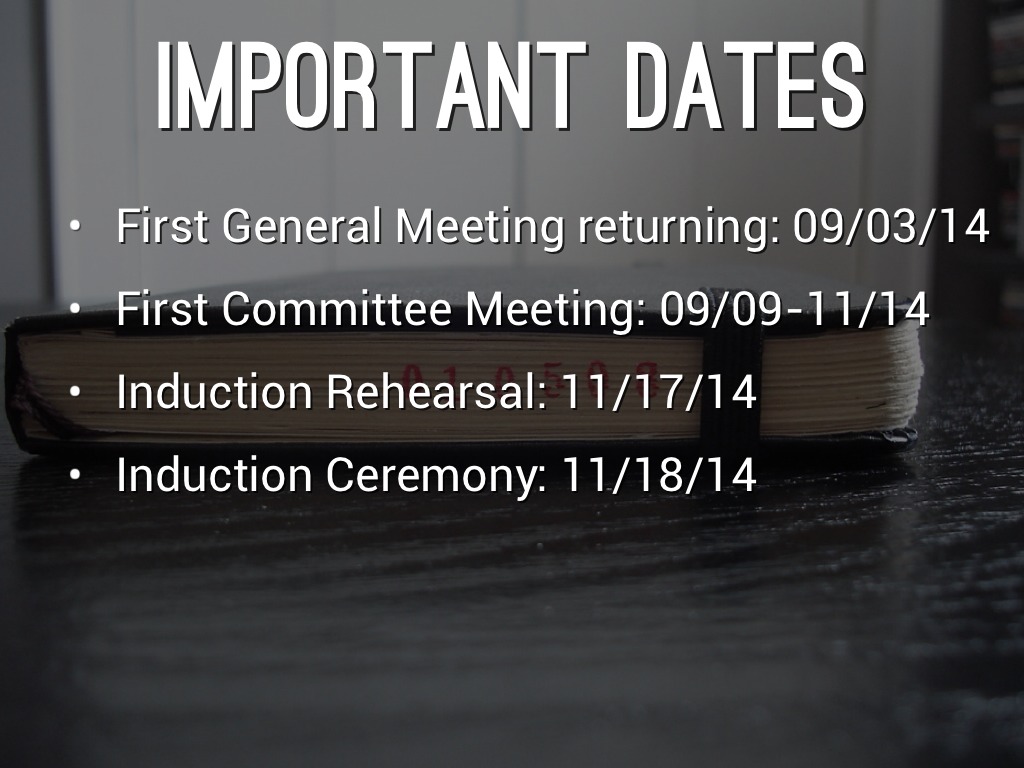 IMPORTANT DATES

• First General Meeting returning: 09/03/14
• First Committee Meeting: 09/09-11/14
• Induction Rehearsal: 11/17/14
• Induction Ceremony: 11/18/14